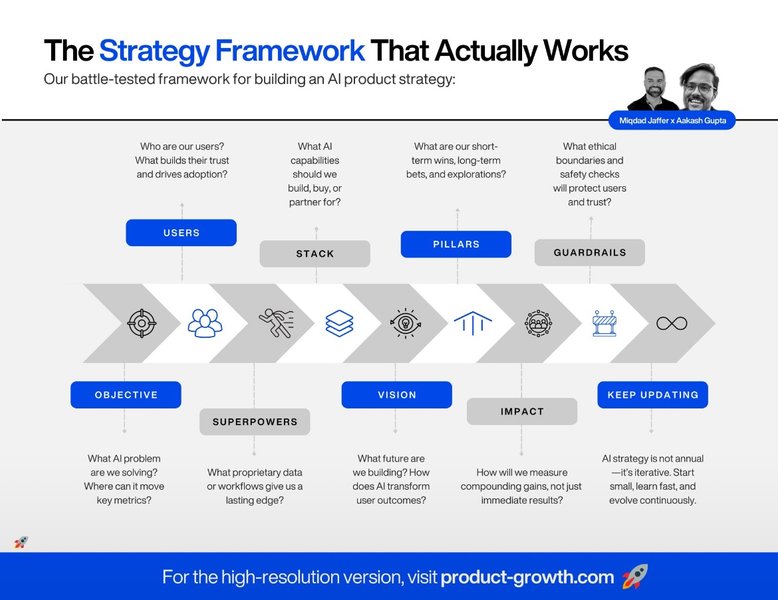 The Strategy Framework That Actually Works
Our battle-tested framework for building an AI product strategy:

Miqdad Jaffer x Aakash Gupta

Who are our users? What builds their trust and drives adoption?

USERS

What AI capabilities should we build, buy, or partner for?

STACK

What are our short-term wins, long-term bets, and explorations?

PILLARS

What ethical boundaries and safety checks will protect users and trust?

GUARDRAILS

OBJECTIVE

What AI problem are we solving? Where can it move key metrics?

SUPERPOWERS

What proprietary data or workflows give us a lasting edge?

VISION

What future are we building? How does AI transform user outcomes?

IMPACT

How will we measure compounding gains, not just immediate results?

KEEP UPDATING

AI strategy is not annual —it's iterative. Start small, learn fast, and evolve continuously.

For the high-resolution version, visit product-growth.com